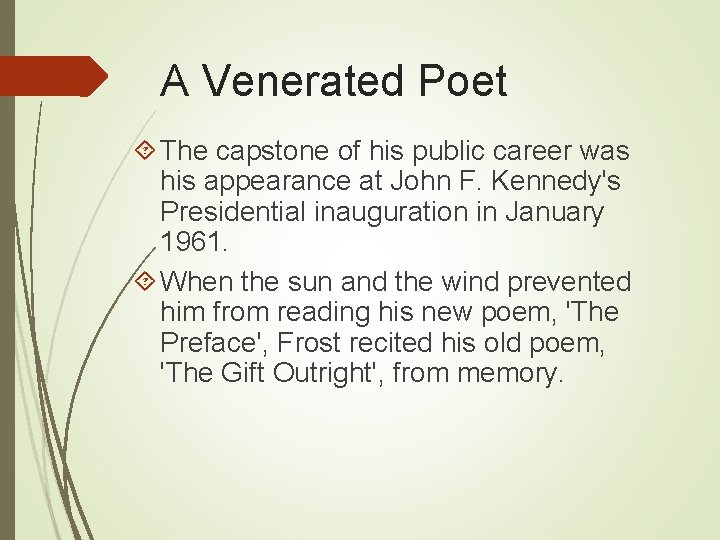 A Venerated Poet

The capstone of his public career was his appearance at John F. Kennedy's Presidential inauguration in January 1961.

When the sun and the wind prevented him from reading his new poem, 'The Preface', Frost recited his old poem, 'The Gift Outright', from memory.